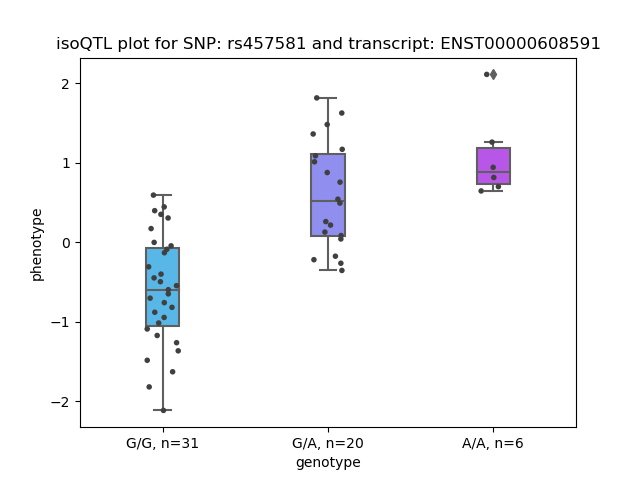 isoQTL plot for SNP: rs457581 and transcript: ENST00000608591

phenotype

2

1

0

−1

−2

G/G, n=31

G/A, n=20

A/A, n=6

genotype